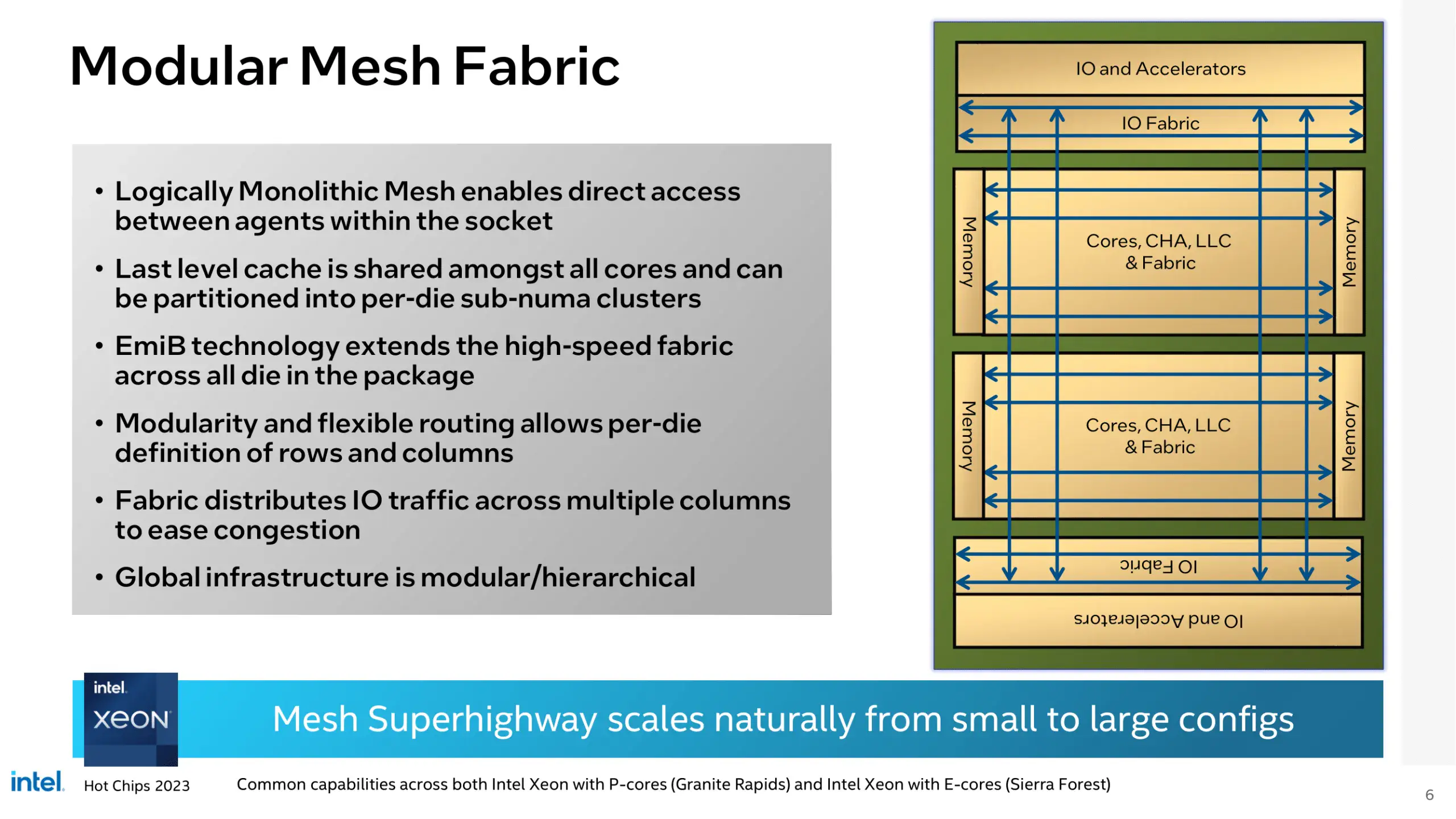 Modular Mesh Fabric

• Logically Monolithic Mesh enables direct access between agents within the socket

• Last level cache is shared amongst all cores and can be partitioned into per-die sub-numa clusters

• EmiB technology extends the high-speed fabric across all die in the package

• Modularity and flexible routing allows per-die definition of rows and columns

• Fabric distributes IO traffic across multiple columns to ease congestion

• Global infrastructure is modular/hierarchical

IO and Accelerators
IO Fabric
Memory
Cores, CHA, LLC & Fabric
Memory
Memory
Cores, CHA, LLC & Fabric
Memory
IO Fabric
IO and Accelerators

intel.
XEON

Mesh Superhighway scales naturally from small to large configs

intel. Hot Chips 2023 Common capabilities across both Intel Xeon with P-cores (Granite Rapids) and Intel Xeon with E-cores (Sierra Forest)

6